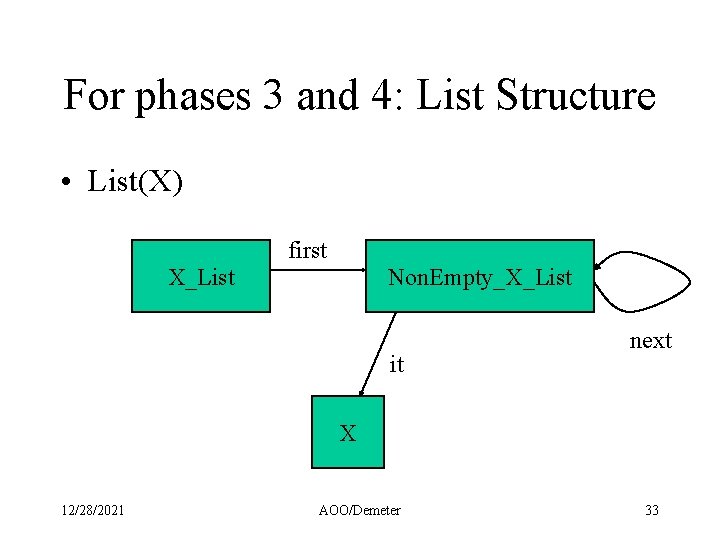 For phases 3 and 4: List Structure

• List(X)

X_List

first

NonEmpty_X_List

next

it

X

12/28/2021

AOO/Demeter

33